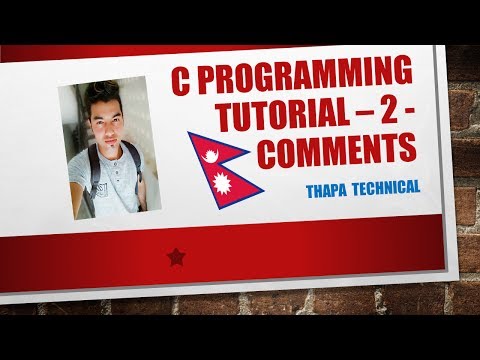 C PROGRAMMING TUTORIAL – 2 - COMMENTS

THAPA TECHNICAL